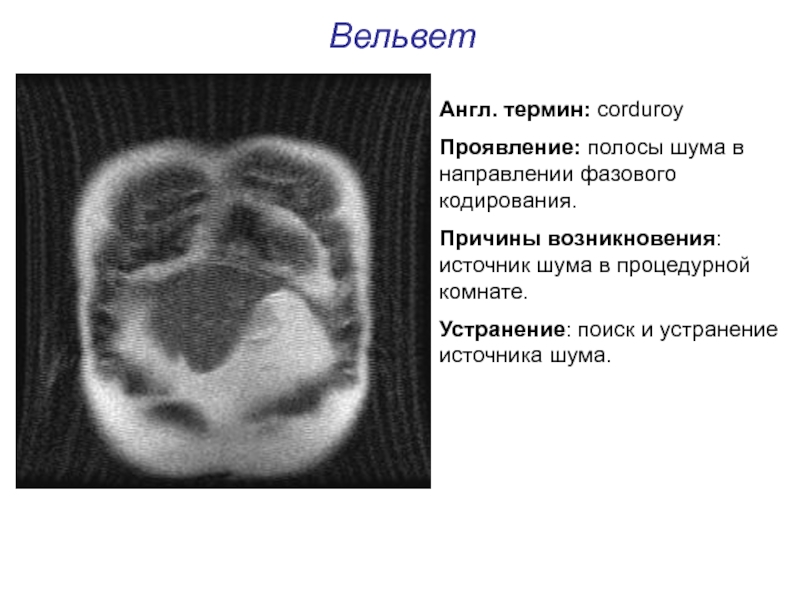 Вельвет

Англ. термин: corduroy

Проявление: полосы шума в направлении фазового кодирования.

Причины возникновения: источник шума в процедурной комнате.

Устранение: поиск и устранение источника шума.